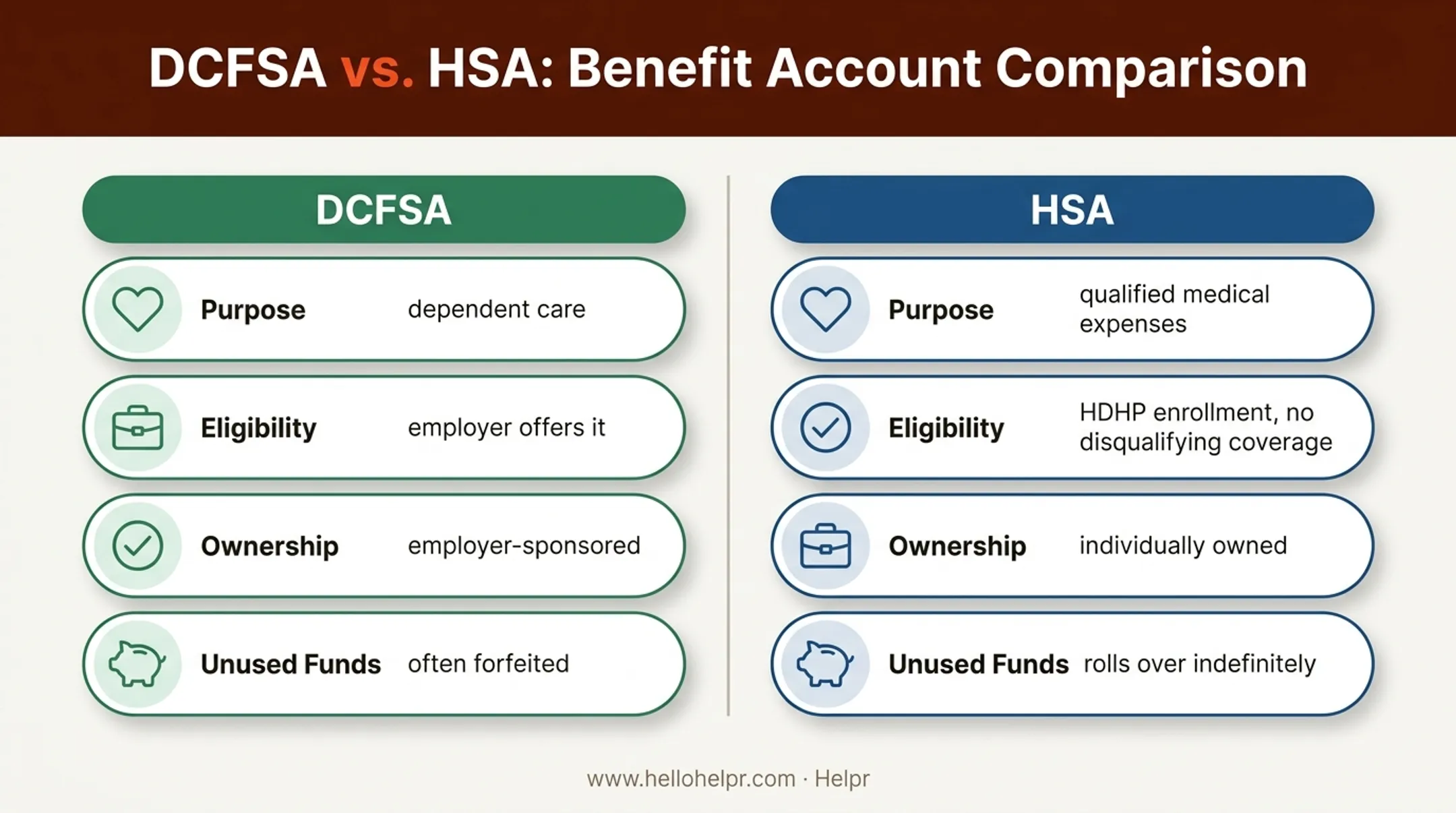 DCFSA vs. HSA: Benefit Account Comparison

DCFSA

Purpose dependent care

Eligibility employer offers it

Ownership employer-sponsored

Unused Funds often forfeited

HSA

Purpose qualified medical expenses

Eligibility HDHP enrollment, no disqualifying coverage

Ownership individually owned

Unused Funds rolls over indefinitely

www.hellohelpr.com · Helpr